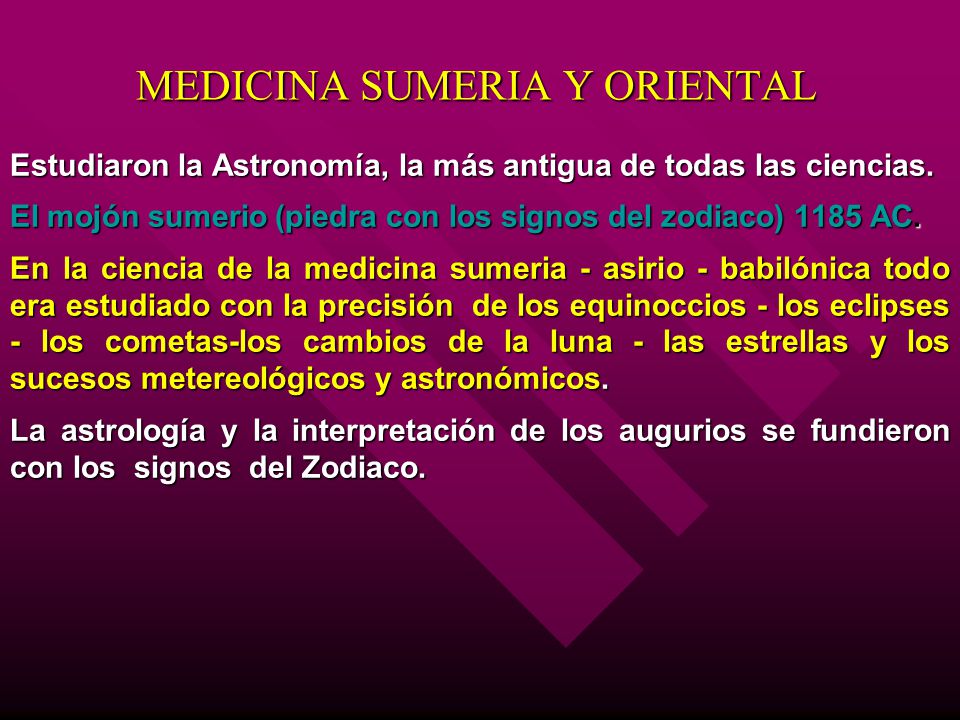 MEDICINA SUMERIA Y ORIENTAL

Estudiaron la Astronomía, la más antigua de todas las ciencias.

El mojón sumerio (piedra con los signos del zodiaco) 1185 AC.

En la ciencia de la medicina sumeria - asirio - babilónica todo era estudiado con la precisión de los equinoccios - los eclipses - los cometas-los cambios de la luna - las estrellas y los sucesos metereológicos y astronómicos.

La astrología y la interpretación de los augurios se fundieron con los signos del Zodiaco.